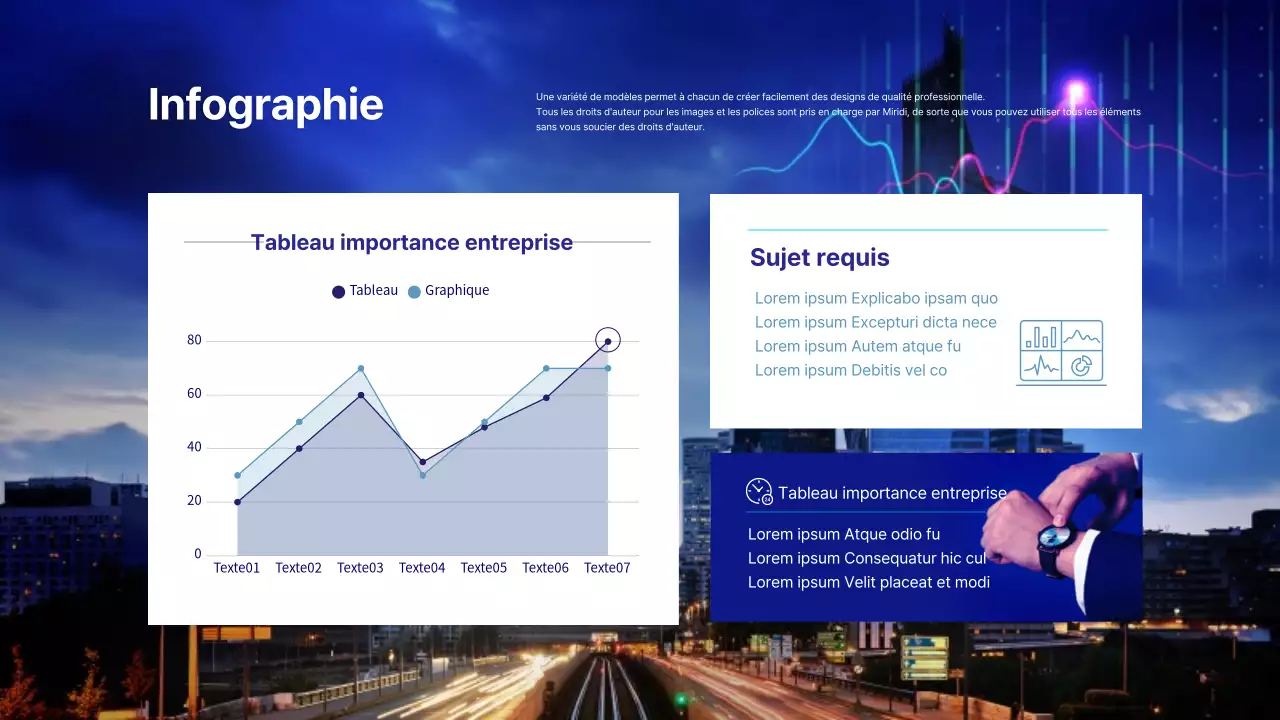 Infographie

Une variété de modèles permet à chacun de créer facilement des designs de qualité professionnelle.
Tous les droits d'auteur pour les images et les polices sont pris en charge par Miridi, de sorte que vous pouvez utiliser tous les éléments sans vous soucier des droits d'auteur.

Tableau importance entreprise

Tableau Graphique

80
60
40
20
0
Texte01 Texte02 Texte03 Texte04 Texte05 Texte06 Texte07

Sujet requis

Lorem ipsum Explicabo ipsam quo
Lorem ipsum Excepturi dicta nece
Lorem ipsum Autem atque fu
Lorem ipsum Debitis vel co

Tableau importance entreprise

Lorem ipsum Atque odio fu
Lorem ipsum Consequatur hic cul
Lorem ipsum Velit placeat et modi